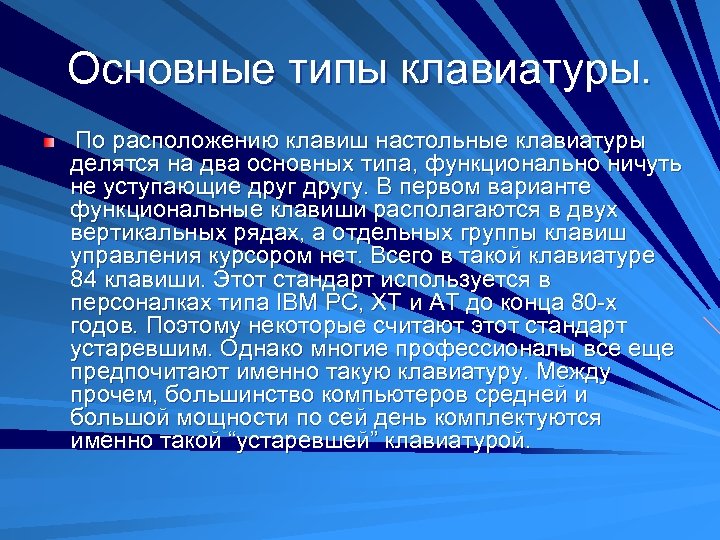 Основные типы клавиатуры.

По расположению клавиш настольные клавиатуры делятся на два основных типа, функционально ничуть не уступающие друг другу. В первом варианте функциональные клавиши располагаются в двух вертикальных рядах, а отдельных группы клавиш управления курсором нет. Всего в такой клавиатуре 84 клавиши. Этот стандарт используется в персоналках типа IBM PC, XT и AT до конца 80-х годов. Поэтому некоторые считают этот стандарт устаревшим. Однако многие профессионалы все еще предпочитают именно такую клавиатуру. Между прочем, большинство компьютеров средней и большой мощности по сей день комплектуются именно такой “устаревшей” клавиатурой.